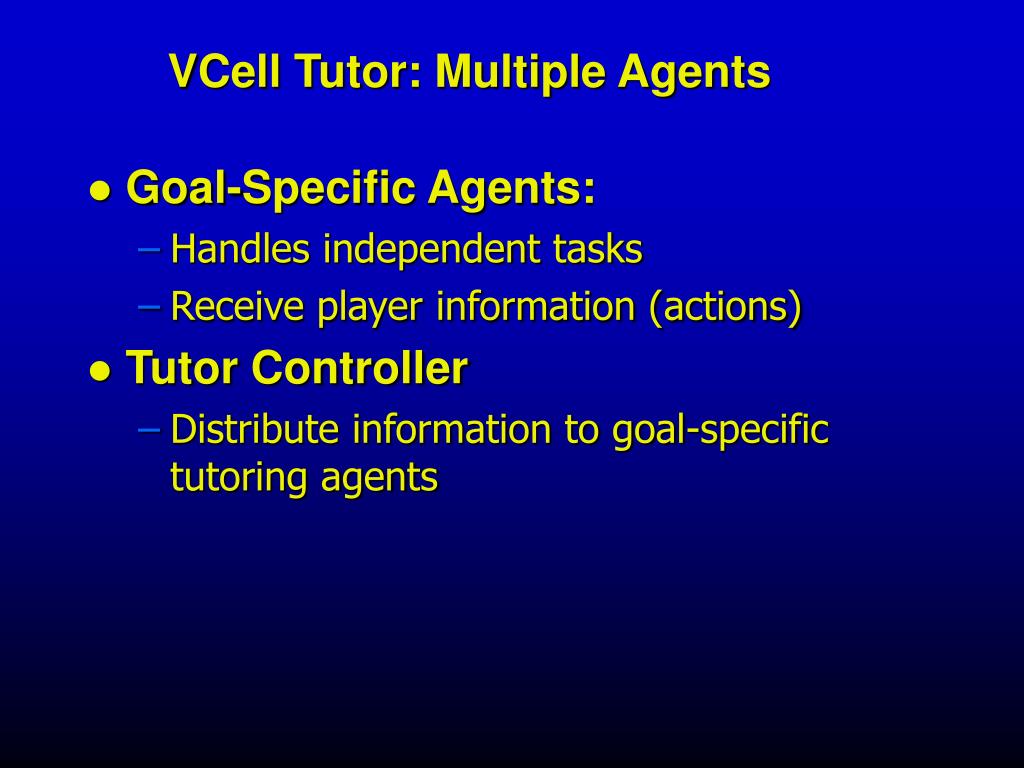 VCell Tutor: Multiple Agents

● Goal-Specific Agents:
– Handles independent tasks
– Receive player information (actions)

● Tutor Controller
– Distribute information to goal-specific tutoring agents